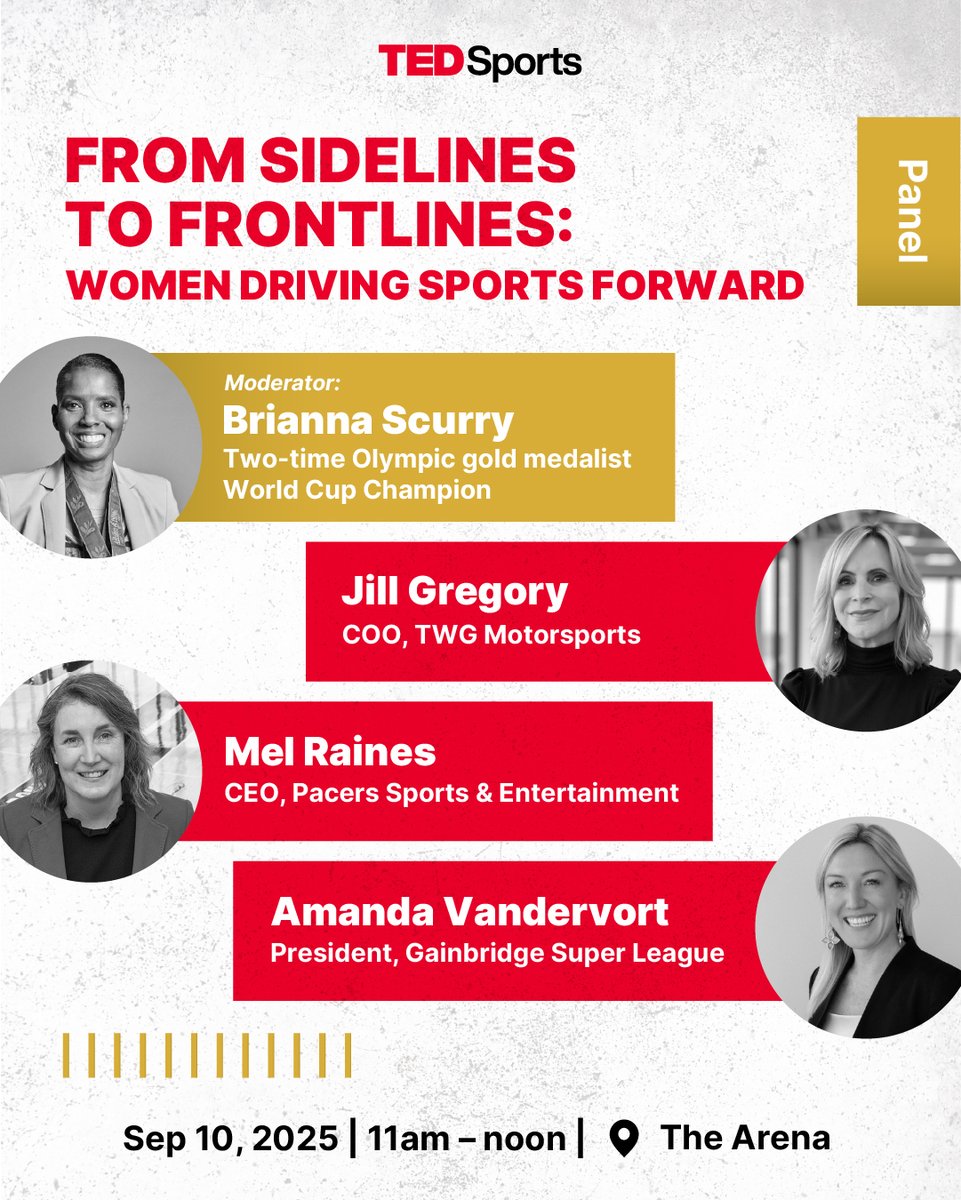 TEDSports

FROM SIDELINES TO FRONTLINES: WOMEN DRIVING SPORTS FORWARD

Panel

Moderator:
Brianna Scurry
Two-time Olympic gold medalist
World Cup Champion

Jill Gregory
COO, TWG Motorsports

Mel Raines
CEO, Pacers Sports & Entertainment

Amanda Vandervort
President, Gainbridge Super League

Sep 10, 2025 | 11am – noon | The Arena